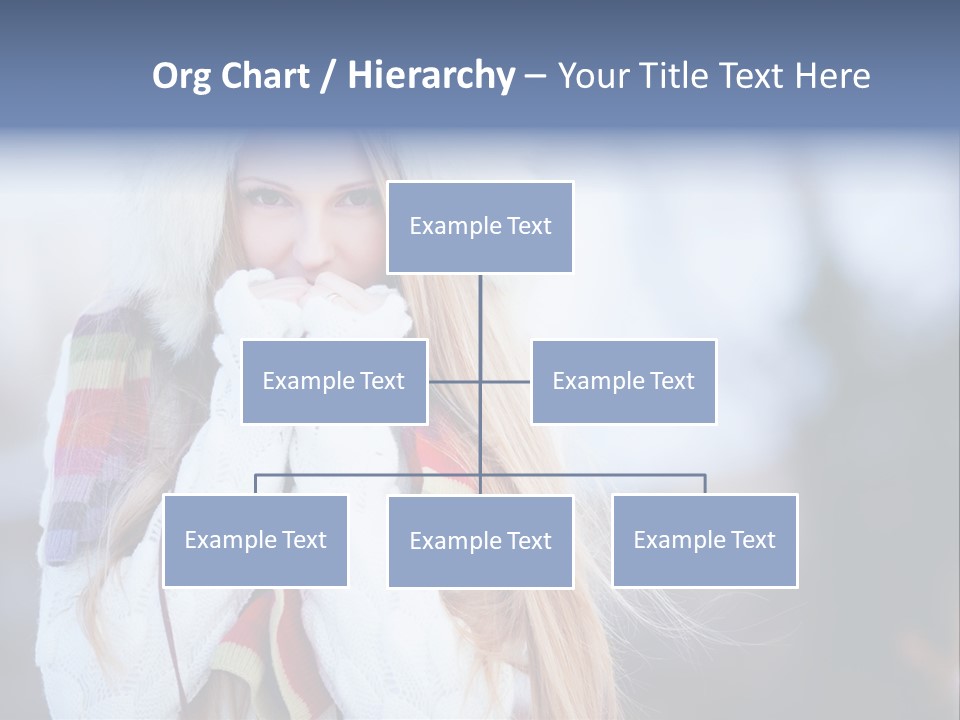 Org Chart / Hierarchy – Your Title Text Here

Example Text

Example Text

Example Text

Example Text

Example Text

Example Text